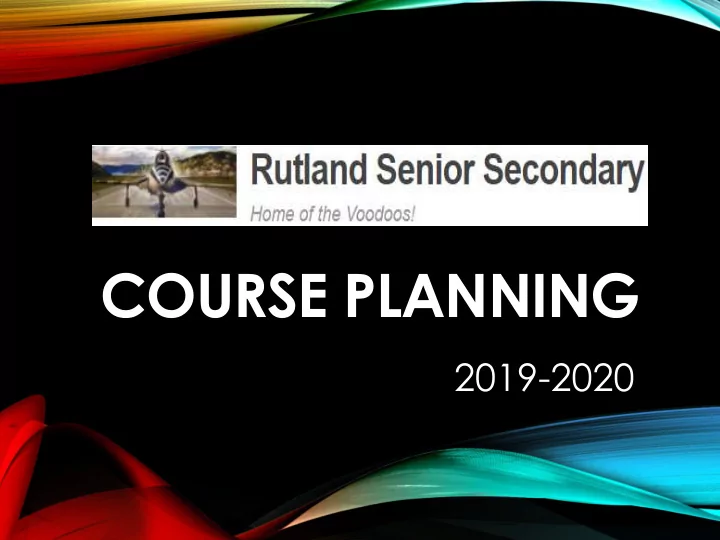 Rutland Senior Secondary
Home of the Voodoos!

COURSE PLANNING

2019-2020